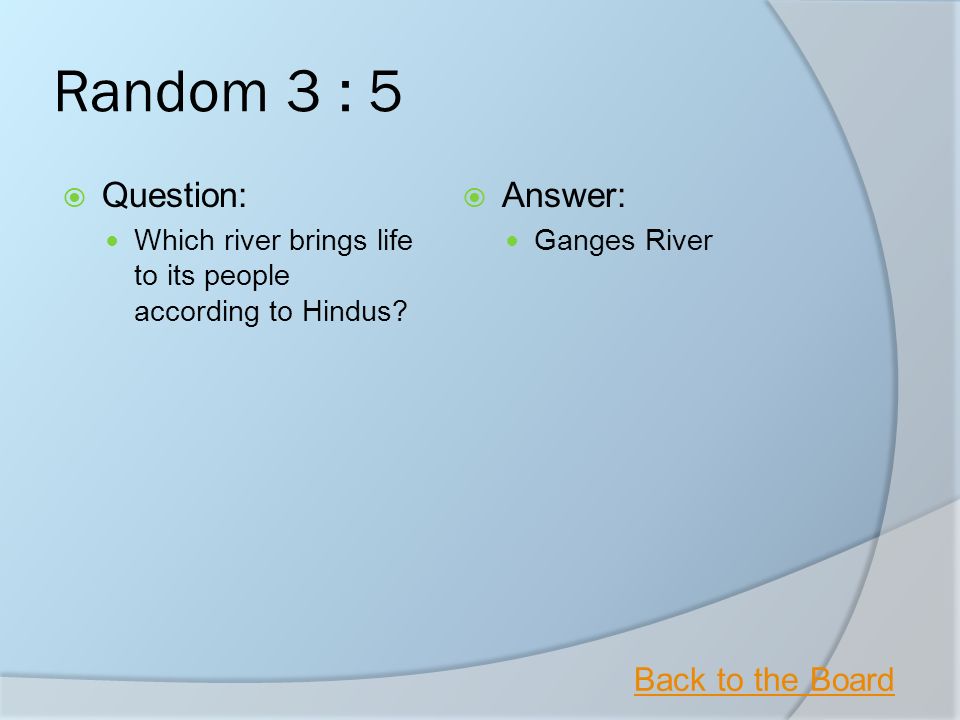 Random 3 : 5

Question:

Which river brings life to its people according to Hindus?

Answer:

Ganges River

Back to the Board